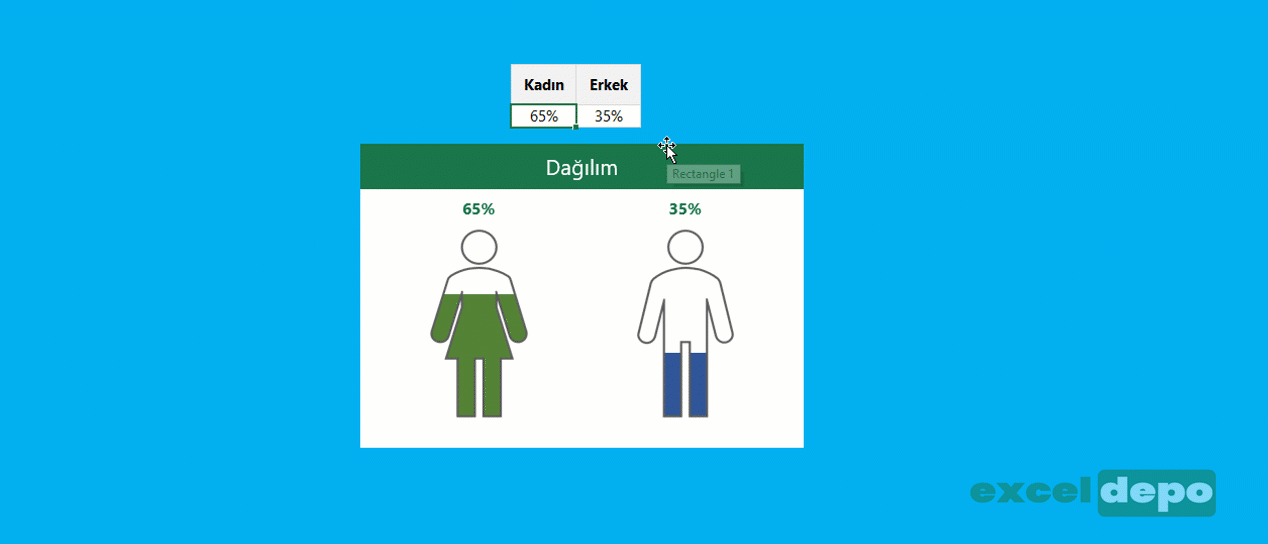 | Kadın | Erkek |
|---|---|
| 65% | 35% |

Dağılım

Rectangle 1

65%

35%

excel depo